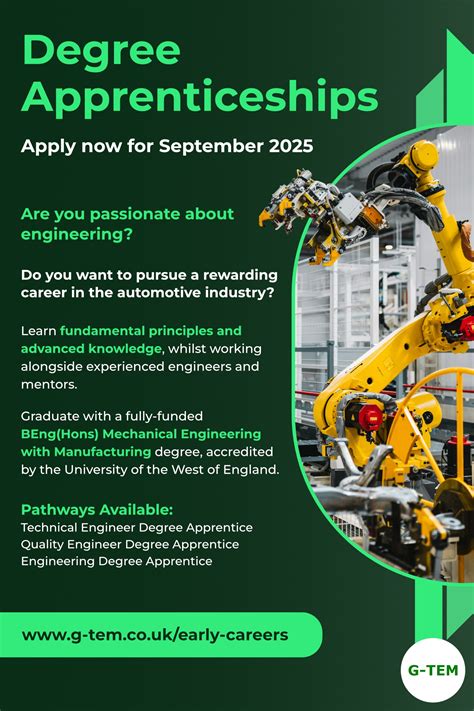 Degree Apprenticeships

Apply now for September 2025

Are you passionate about engineering?

Do you want to pursue a rewarding career in the automotive industry?

Learn fundamental principles and advanced knowledge, whilst working alongside experienced engineers and mentors.

Graduate with a fully-funded BEng(Hons) Mechanical Engineering with Manufacturing degree, accredited by the University of the West of England.

Pathways Available:
Technical Engineer Degree Apprentice
Quality Engineer Degree Apprentice
Engineering Degree Apprentice

www.g-tem.co.uk/early-careers

G-TEM